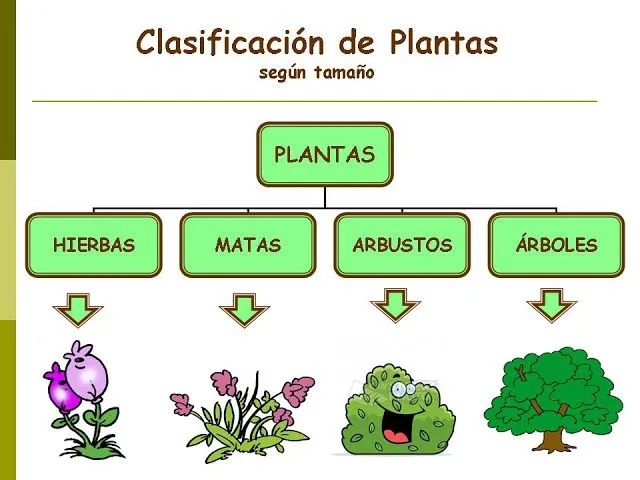 Clasificación de Plantas
según tamaño

PLANTAS

HIERBAS

MATAS

ARBUSTOS

ÁRBOLES